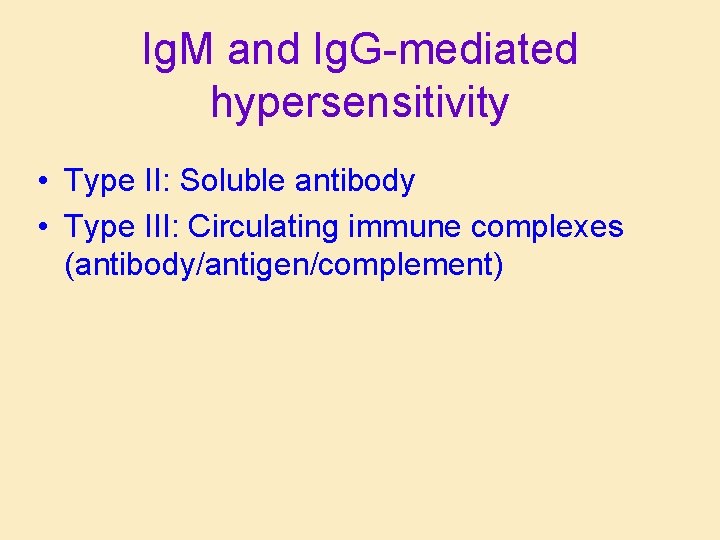 IgM and IgG-mediated hypersensitivity

• Type II: Soluble antibody
• Type III: Circulating immune complexes (antibody/antigen/complement)